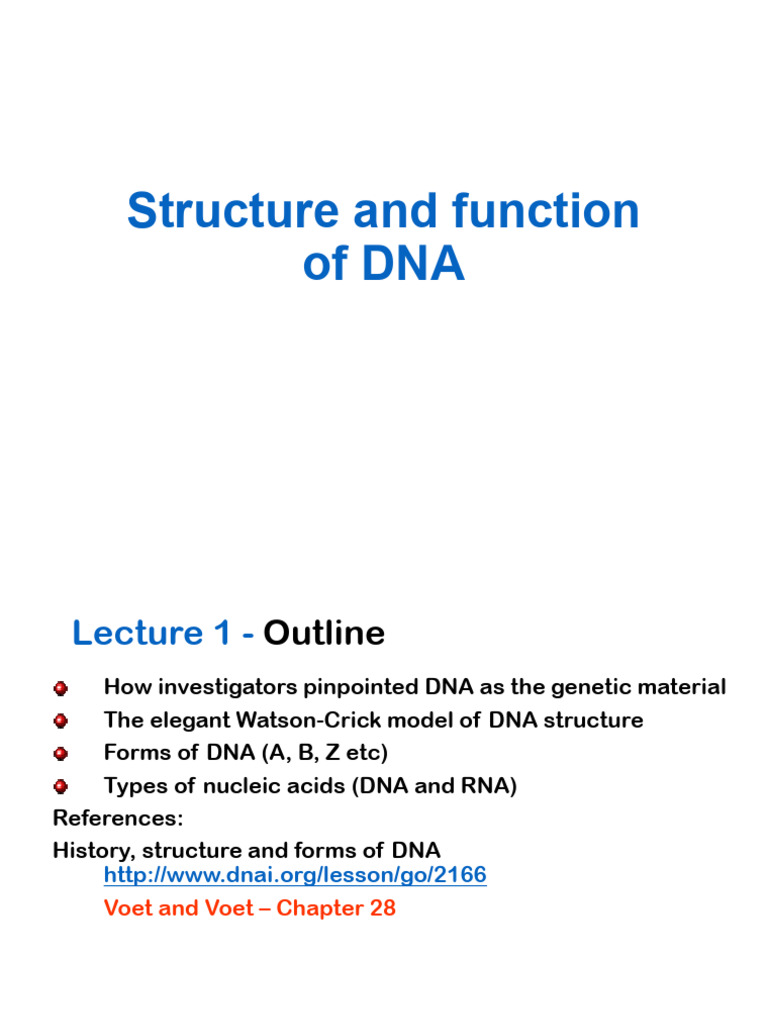 Structure and function of DNA

Lecture 1 - Outline

How investigators pinpointed DNA as the genetic material
The elegant Watson-Crick model of DNA structure
Forms of DNA (A, B, Z etc)
Types of nucleic acids (DNA and RNA)

References:
History, structure and forms of DNA
http://www.dnai.org/lesson/go/2166
Voet and Voet – Chapter 28